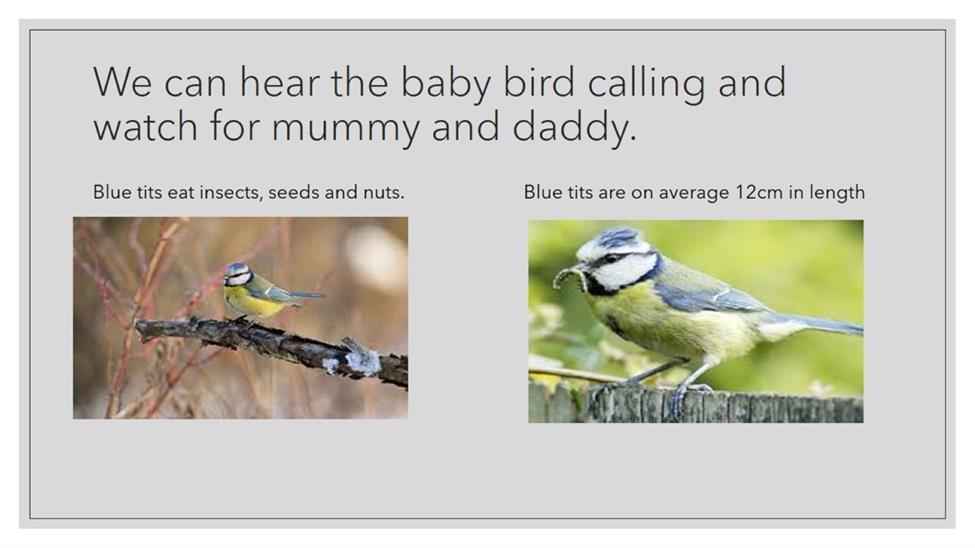 We can hear the baby bird calling and watch for mummy and daddy.

Blue tits eat insects, seeds and nuts.

Blue tits are on average 12cm in length